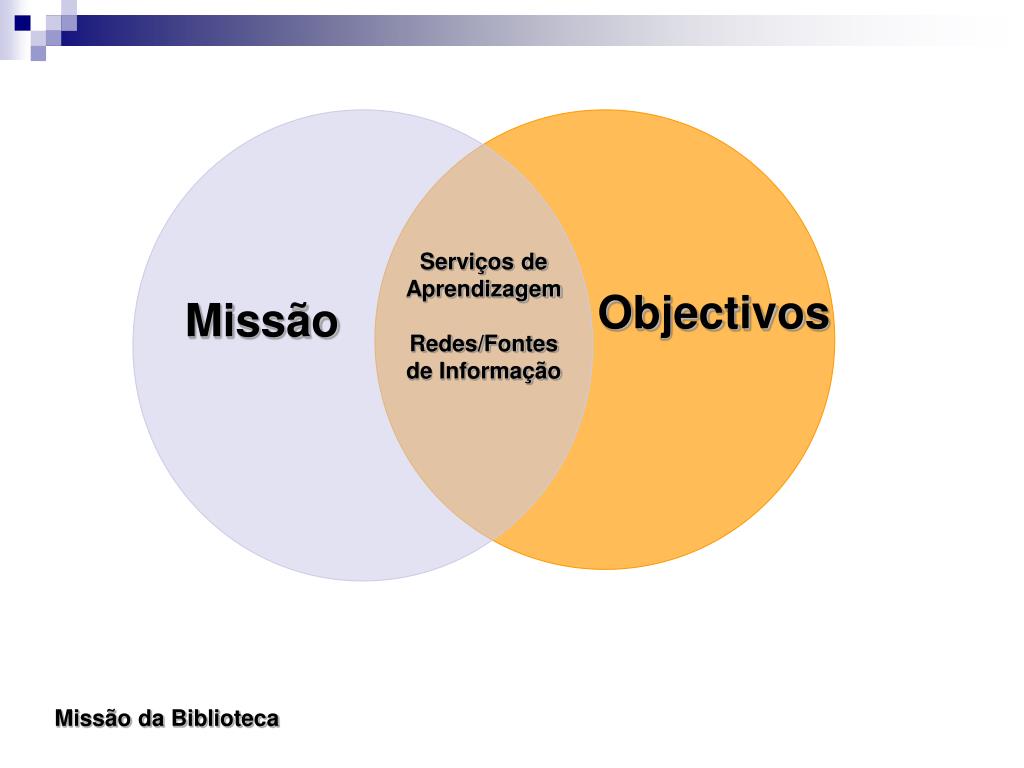 Missão

Serviços de Aprendizagem

Redes/Fontes de Informação

Objectivos

Missão da Biblioteca